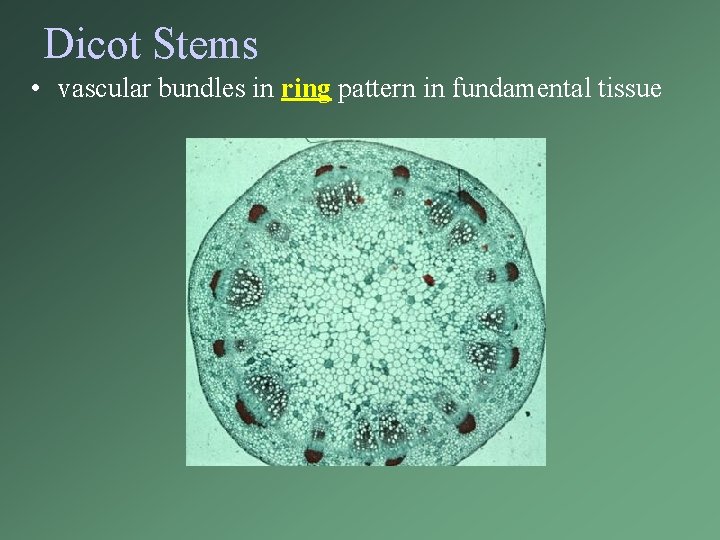 Dicot Stems

• vascular bundles in ring pattern in fundamental tissue